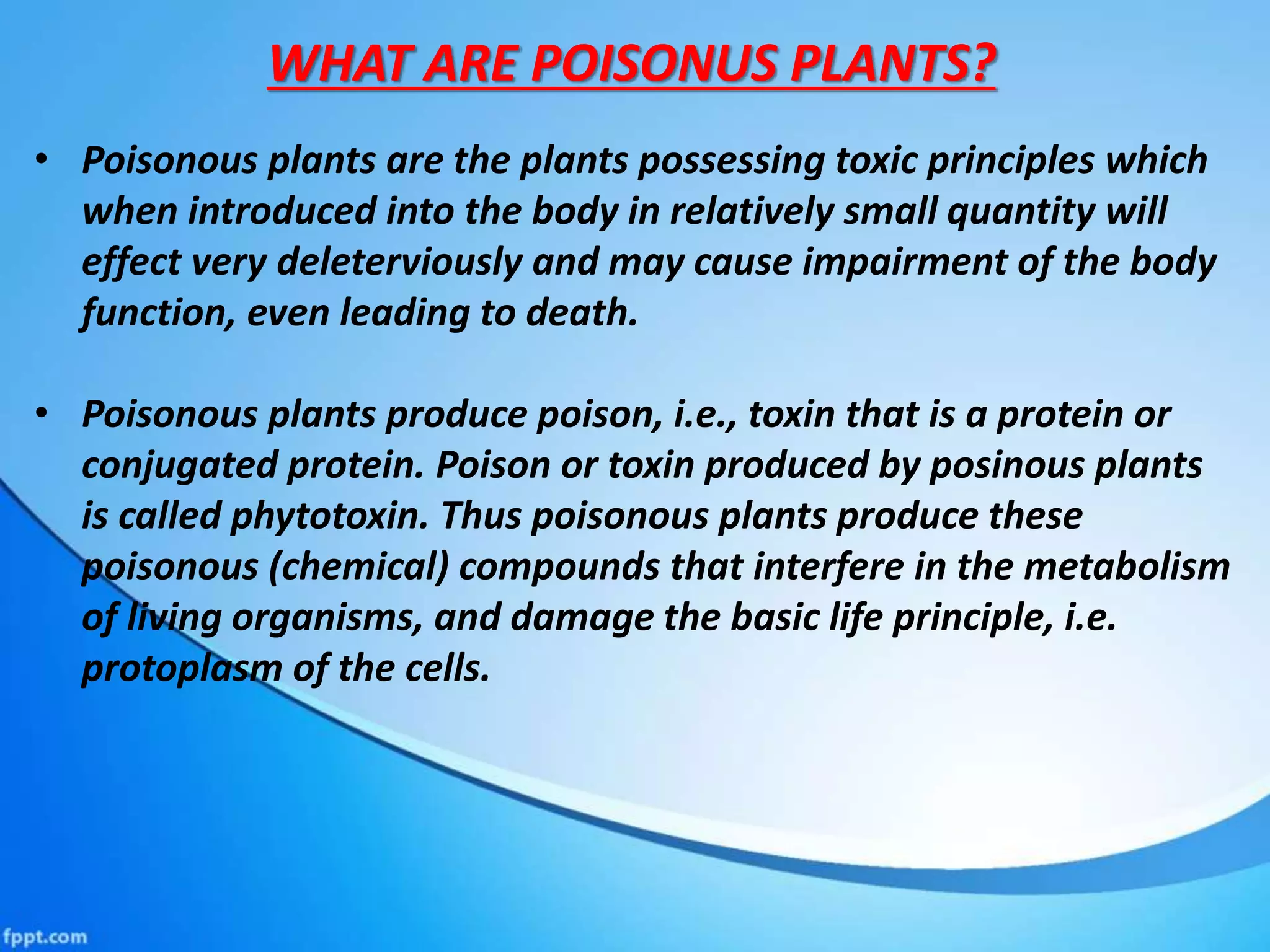 WHAT ARE POISONUS PLANTS?

• Poisonous plants are the plants possessing toxic principles which when introduced into the body in relatively small quantity will effect very deleterviously and may cause impairment of the body function, even leading to death.

• Poisonous plants produce poison, i.e., toxin that is a protein or conjugated protein. Poison or toxin produced by posinous plants is called phytotoxin. Thus poisonous plants produce these poisonous (chemical) compounds that interfere in the metabolism of living organisms, and damage the basic life principle, i.e. protoplasm of the cells.

fppt.com